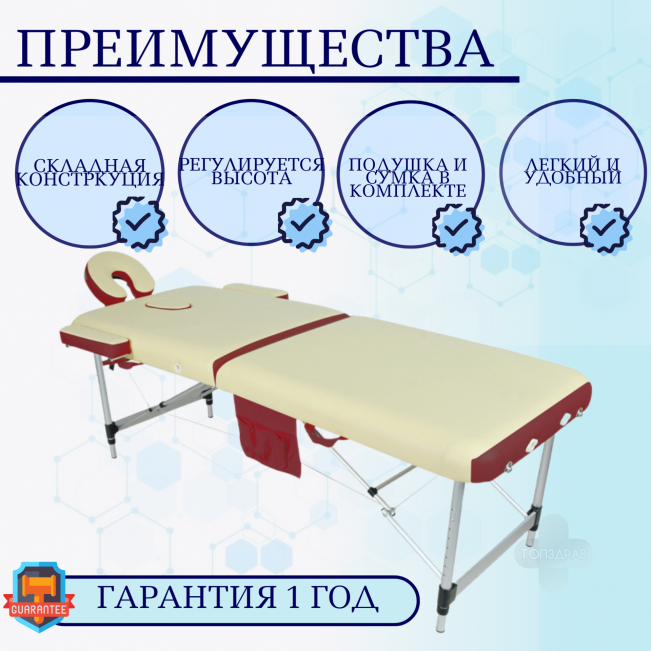 ПРЕИМУЩЕСТВА

СКЛАДНАЯ КОНСТРКУЦИЯ

РЕГУЛИРУЕТСЯ ВЫСОТА

ПОДУШКА И СУМКА В КОМПЛЕКТЕ

ЛЕГКИЙ И УДОБНЫЙ

ТОПЗДРАВ

GUARANTEE

ГАРАНТИЯ 1 ГОД